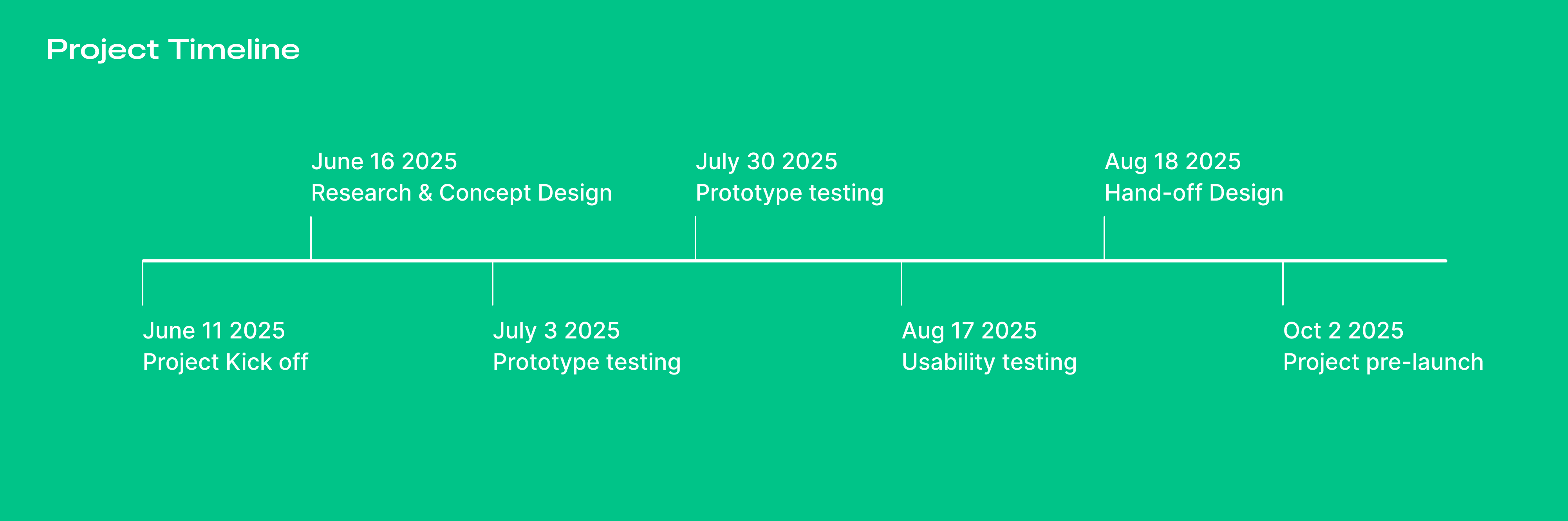 Project Timeline

June 16 2025
Research & Concept Design

July 30 2025
Prototype testing

Aug 18 2025
Hand-off Design

June 11 2025
Project Kick off

July 3 2025
Prototype testing

Aug 17 2025
Usability testing

Oct 2 2025
Project pre-launch